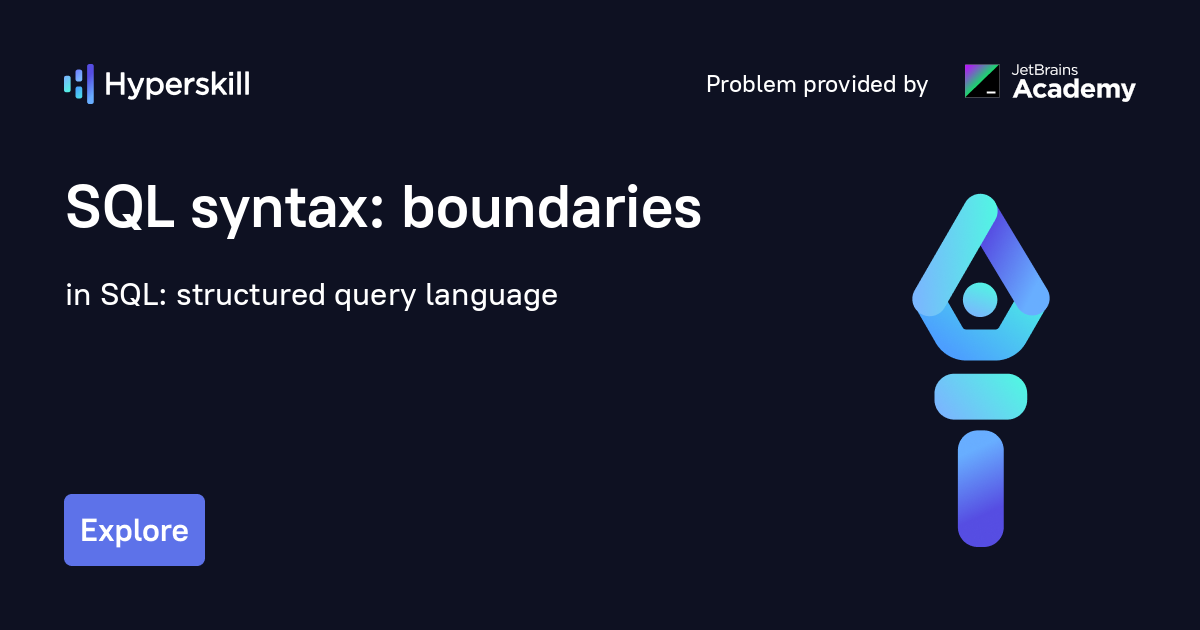 Hyperskill

Problem provided by

JetBrains Academy

SQL syntax: boundaries

in SQL: structured query language

Explore